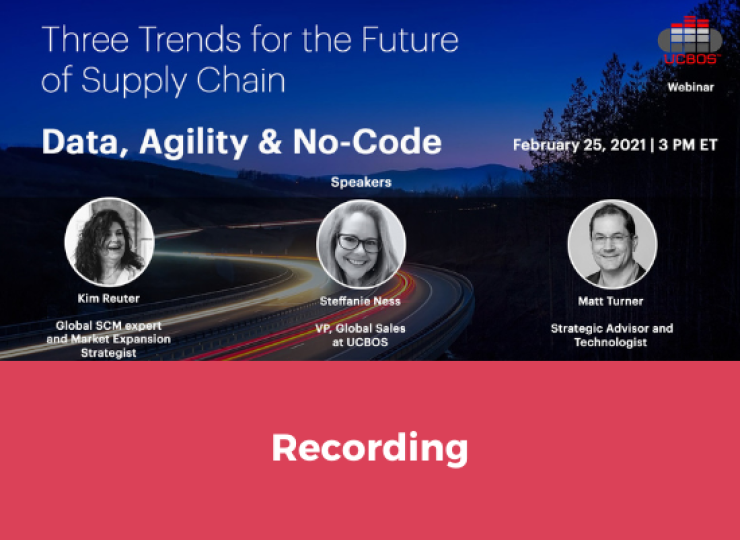 Three Trends for the Future of Supply Chain

UCBOS™

Webinar

Data, Agility & No-Code

February 25, 2021 | 3 PM ET

Speakers

Kim Reuter

Global SCM expert and Market Expansion Strategist

Steffanie Ness

VP, Global Sales at UCBOS

Matt Turner

Strategic Advisor and Technologist

Recording